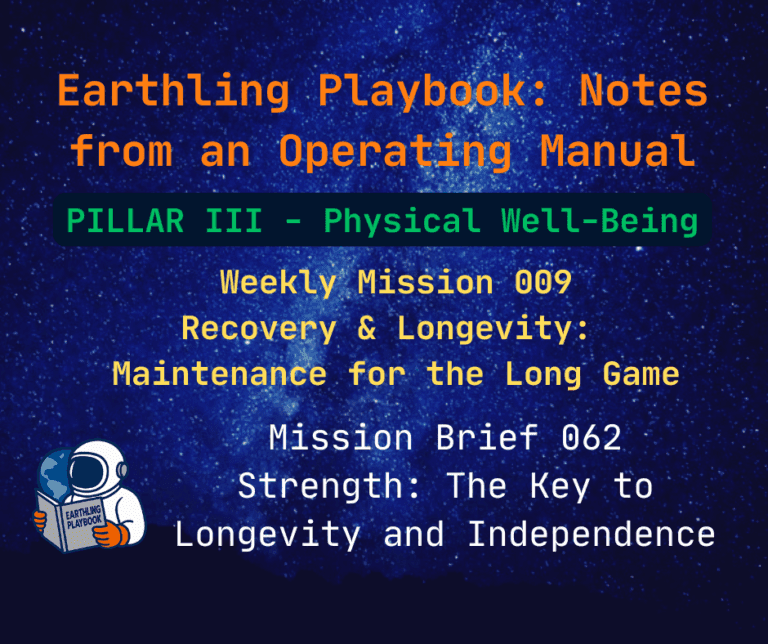 Earthling Playbook: Notes from an Operating Manual

PILLAR III - Physical Well-Being

Weekly Mission 009
Recovery & Longevity:
Maintenance for the Long Game

Mission Brief 062
Strength: The Key to
Longevity and Independence

EARTHLING PLAYBOOK